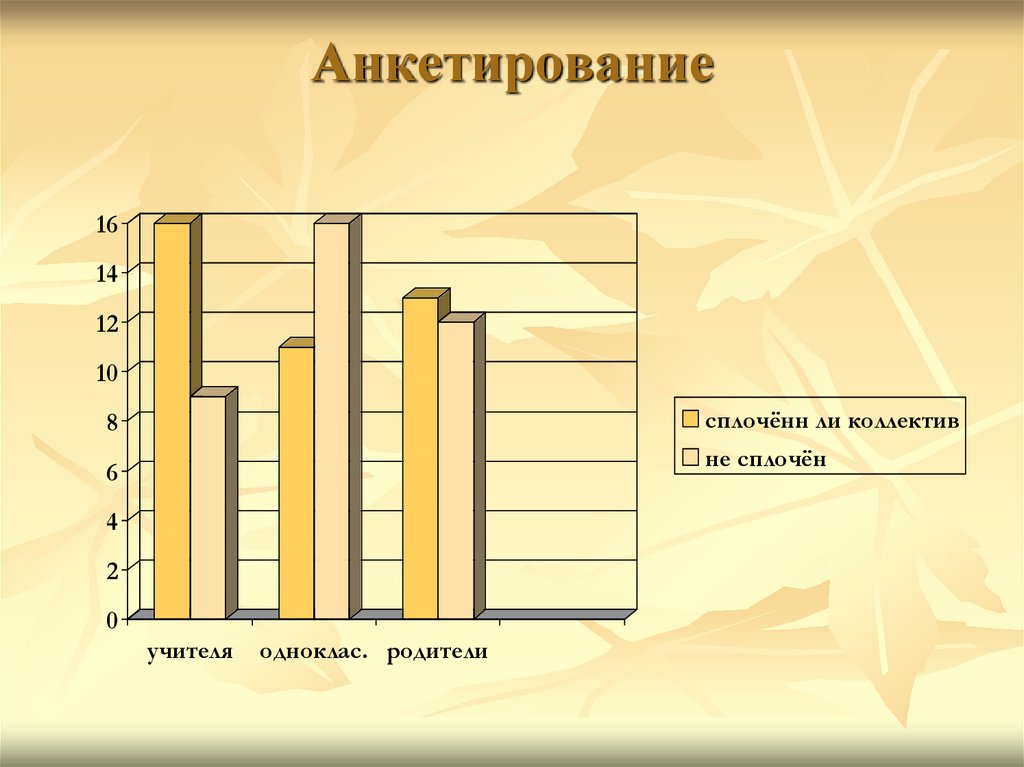 Анкетирование

16
14
12
10
8
6
4
2
0

учителя одноклас. родители

сплочённ ли коллектив
не сплочён